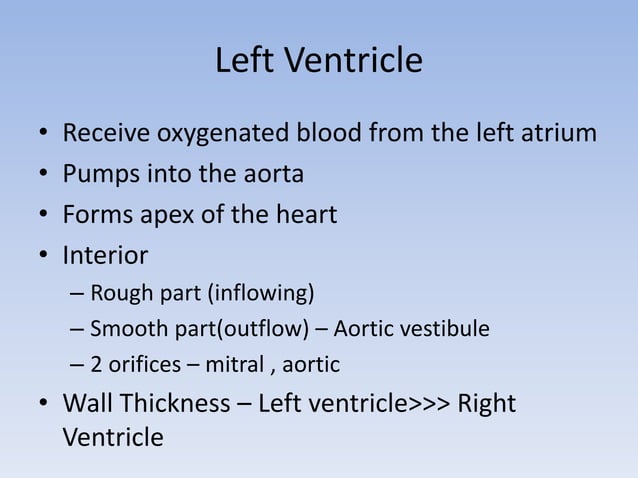 Left Ventricle

• Receive oxygenated blood from the left atrium
• Pumps into the aorta
• Forms apex of the heart
• Interior
– Rough part (inflowing)
– Smooth part(outflow) – Aortic vestibule
– 2 orifices – mitral , aortic
• Wall Thickness – Left ventricle>>> Right Ventricle